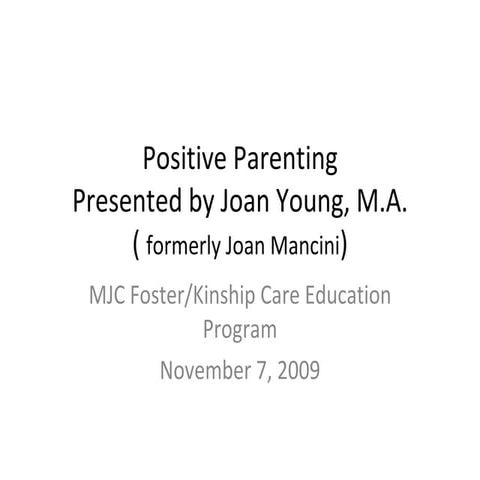 Positive Parenting
Presented by Joan Young, M.A.
( formerly Joan Mancini)

MJC Foster/Kinship Care Education Program

November 7, 2009